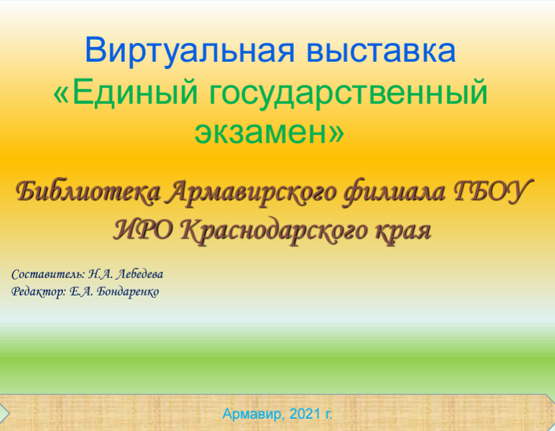 Виртуальная выставка
«Единый государственный экзамен»

Библиотека Армавирского филиала ГБОУ ИРО Краснодарского края

Составитель: Н.А. Лебедева
Редактор: Е.А. Бондаренко

Армавир, 2021 г.